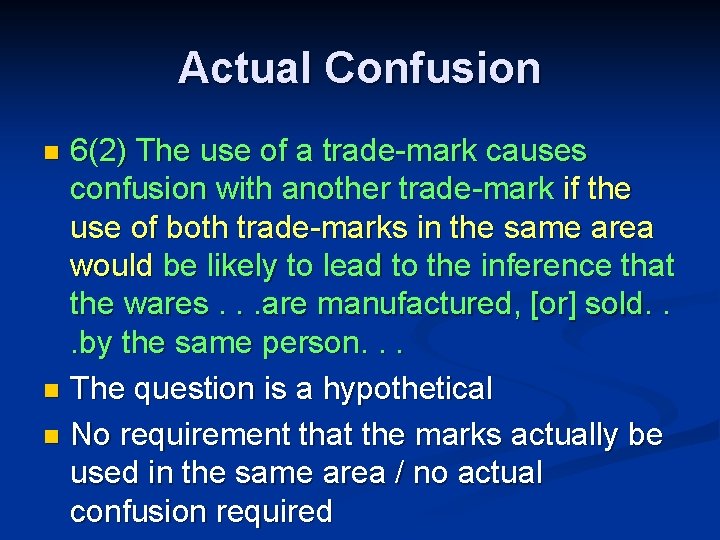 Actual Confusion

6(2) The use of a trade-mark causes confusion with another trade-mark if the use of both trade-marks in the same area would be likely to lead to the inference that the wares . . .are manufactured, [or] sold. . .by the same person. . .

The question is a hypothetical

No requirement that the marks actually be used in the same area / no actual confusion required